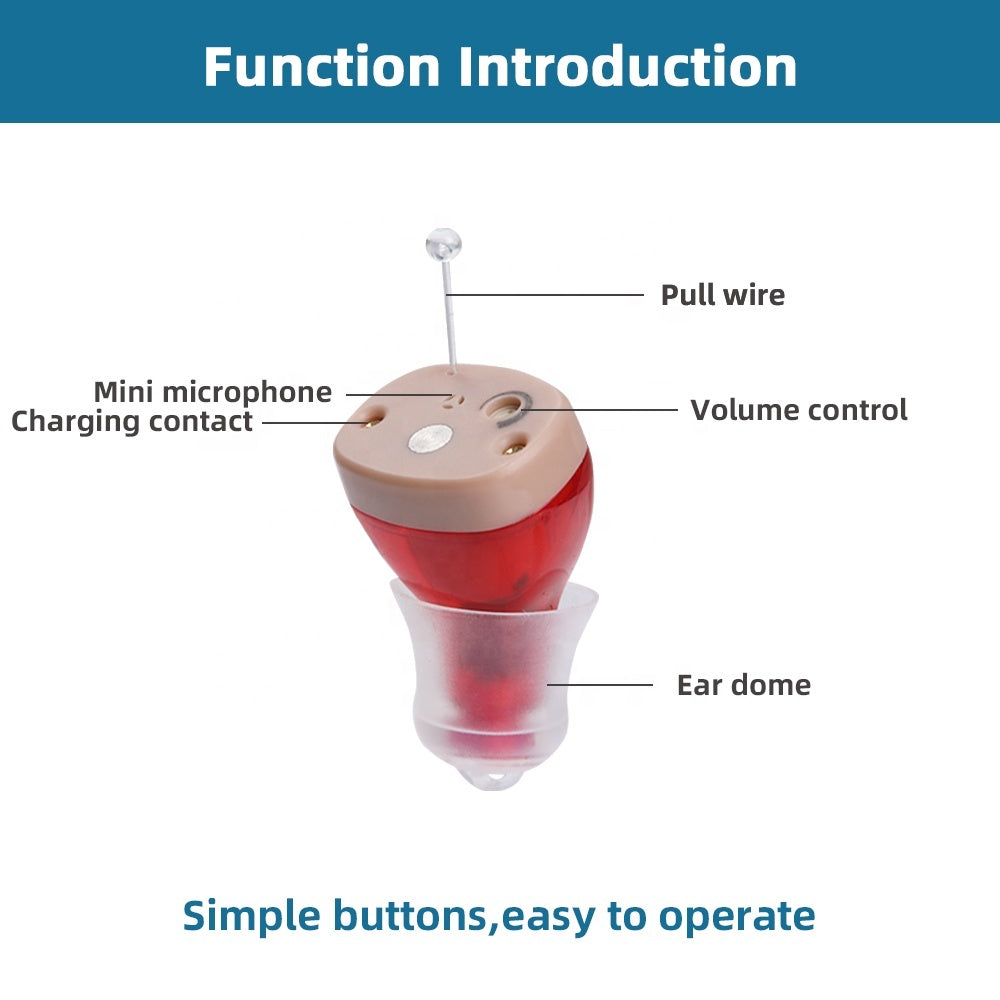 Function Introduction

Pull wire

Mini microphone

Charging contact

Volume control

Ear dome

Simple buttons,easy to operate